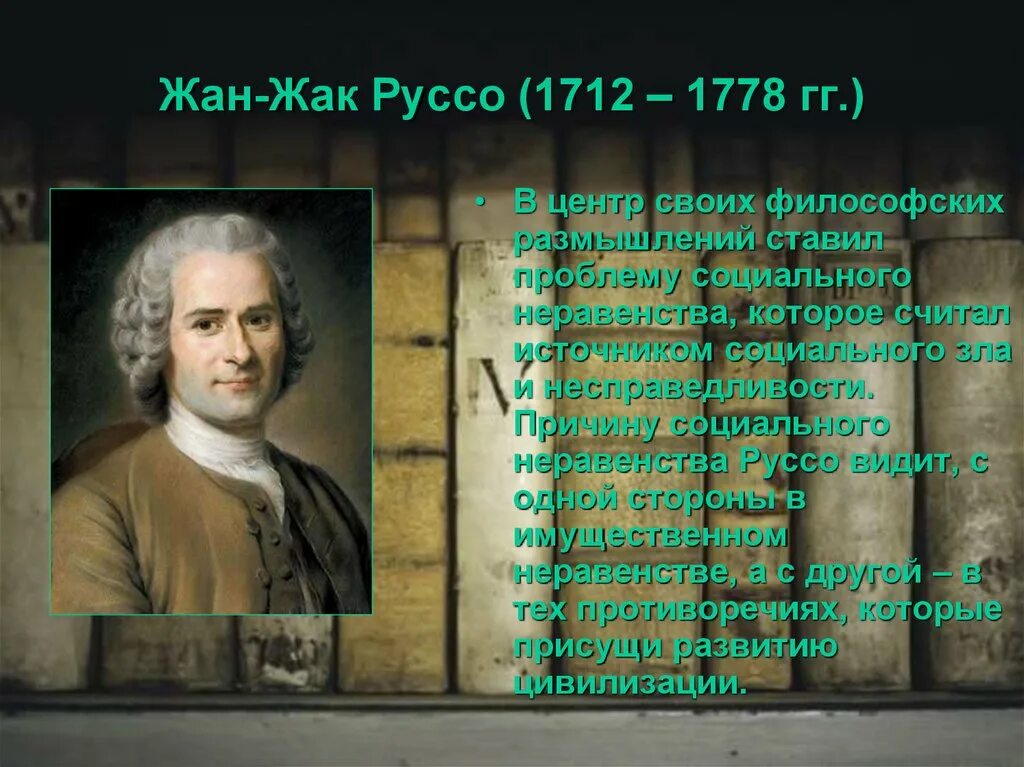 Жан-Жак Руссо (1712 – 1778 гг.)

• В центр своих философских размышлений ставил проблему социального неравенства, которое считал источником социального зла и несправедливости. Причину социального неравенства Руссо видит, с одной стороны в имущественном неравенстве, а с другой – в тех противоречиях, которые присущи развитию цивилизации.